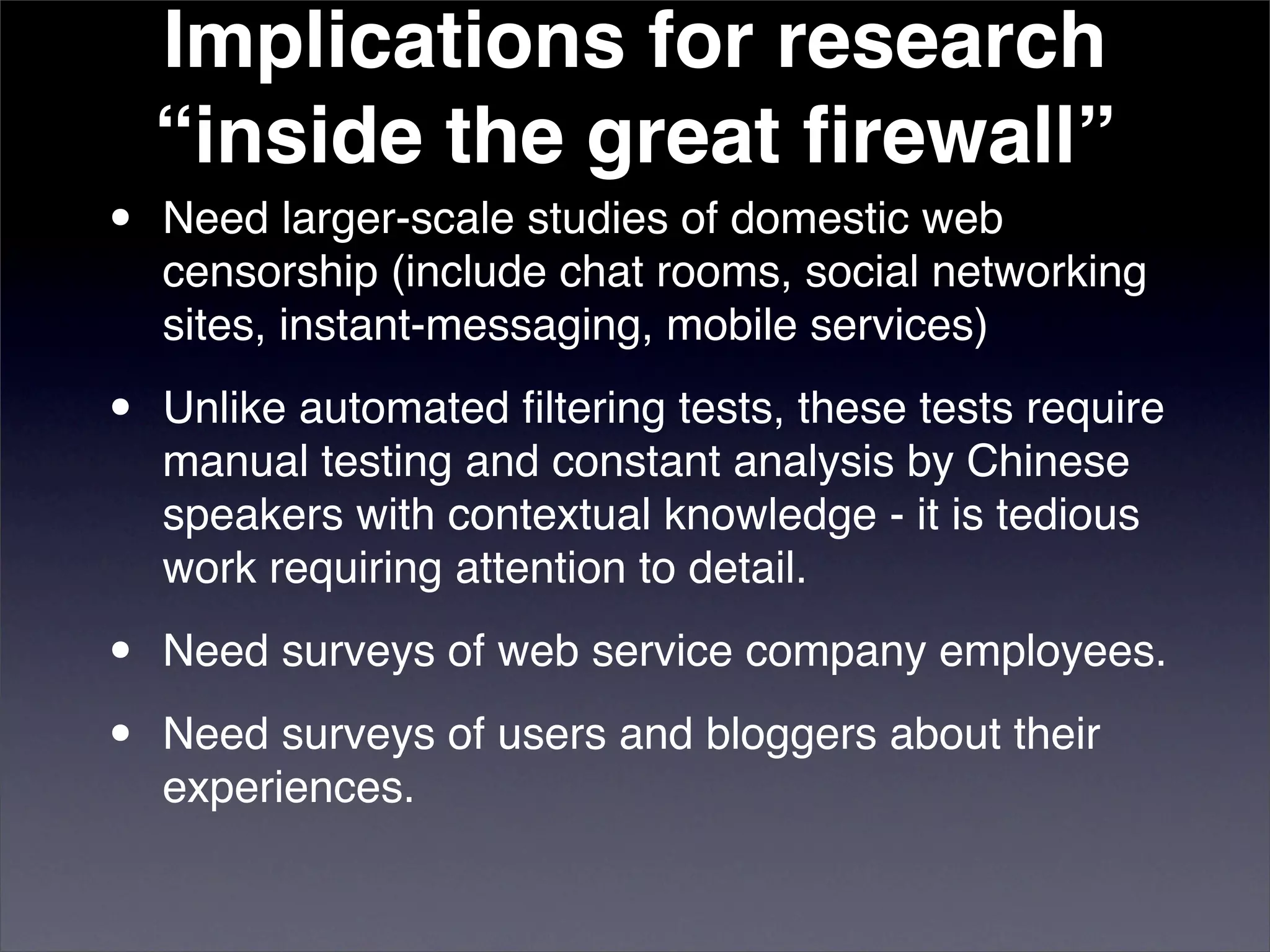 Implications for research “inside the great firewall”

• Need larger-scale studies of domestic web censorship (include chat rooms, social networking sites, instant-messaging, mobile services)

• Unlike automated filtering tests, these tests require manual testing and constant analysis by Chinese speakers with contextual knowledge - it is tedious work requiring attention to detail.

• Need surveys of web service company employees.

• Need surveys of users and bloggers about their experiences.